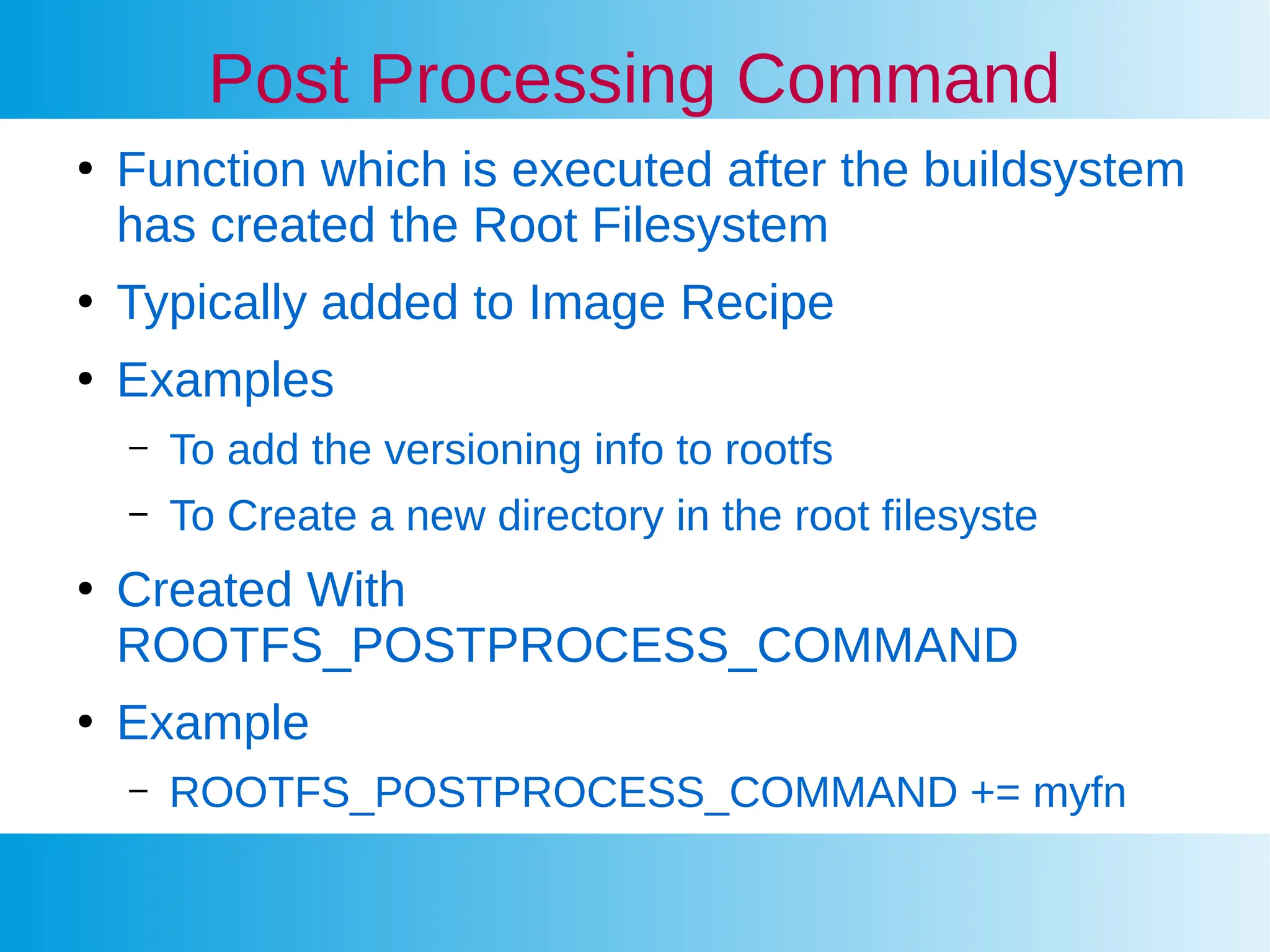 Post Processing Command

• Function which is executed after the buildsystem has created the Root Filesystem

• Typically added to Image Recipe

• Examples

– To add the versioning info to rootfs

– To Create a new directory in the root filesyste

• Created With ROOTFS_POSTPROCESS_COMMAND

• Example

– ROOTFS_POSTPROCESS_COMMAND += myfn